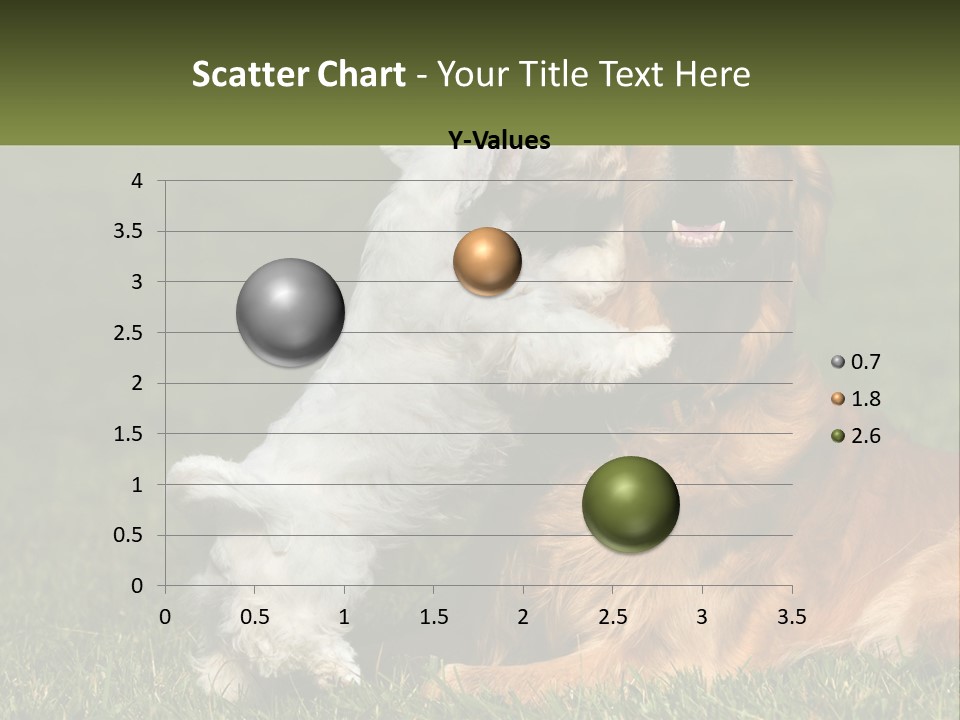 Scatter Chart - Your Title Text Here

Y-Values

4
3.5
3
2.5
2
1.5
1
0.5
0

0 0.5 1 1.5 2 2.5 3 3.5

0.7
1.8
2.6